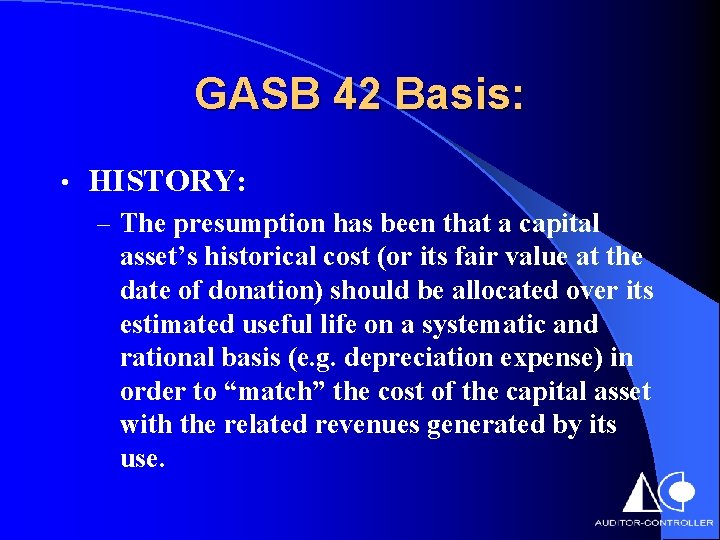 GASB 42 Basis:

• HISTORY:

– The presumption has been that a capital asset’s historical cost (or its fair value at the date of donation) should be allocated over its estimated useful life on a systematic and rational basis (e.g. depreciation expense) in order to “match” the cost of the capital asset with the related revenues generated by its use.

AUDITOR-CONTROLLER